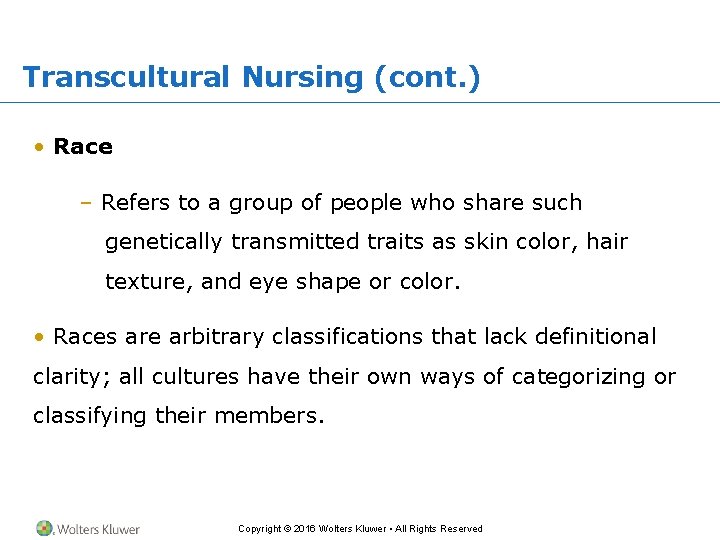 Transcultural Nursing (cont.)

• Race

– Refers to a group of people who share such genetically transmitted traits as skin color, hair texture, and eye shape or color.

• Races are arbitrary classifications that lack definitional clarity; all cultures have their own ways of categorizing or classifying their members.

Wolters Kluwer

Copyright © 2016 Wolters Kluwer • All Rights Reserved